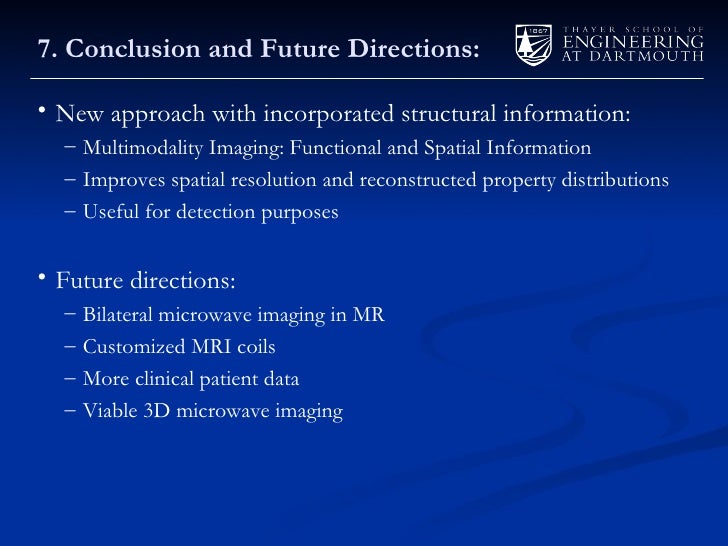 7. Conclusion and Future Directions:

1867
THAYER SCHOOL OF
ENGINEERING
AT DARTMOUTH

• New approach with incorporated structural information:
– Multimodality Imaging: Functional and Spatial Information
– Improves spatial resolution and reconstructed property distributions
– Useful for detection purposes

• Future directions:
– Bilateral microwave imaging in MR
– Customized MRI coils
– More clinical patient data
– Viable 3D microwave imaging